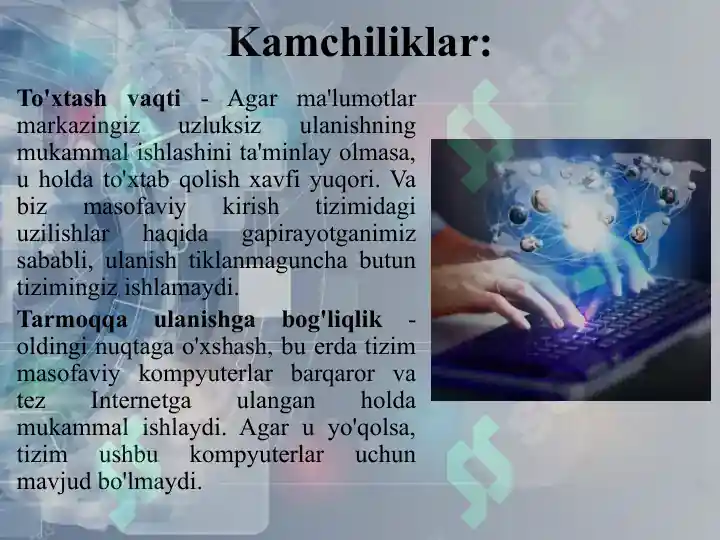 Kamchiliklar:

To'xtash vaqti - Agar ma'lumotlar markazingiz uzluksiz ulanishning mukammal ishlashini ta'minlay olmasa, u holda to'xtab qolish xavfi yuqori. Va biz masofaviy kirish tizimidagi uzilishlar haqida gapirayotganimiz sababli, ulanish tiklanmaguncha butun tizimingiz ishlamaydi.

Tarmoqqa ulanishga bog'liqlik - oldingi nuqtaga o'xshash, bu erda tizim masofaviy kompyuterlar barqaror va tez Internetga ulangan holda mukammal ishlaydi. Agar u yo'qolsa, tizim ushbu kompyuterlar uchun mavjud bo'lmaydi.